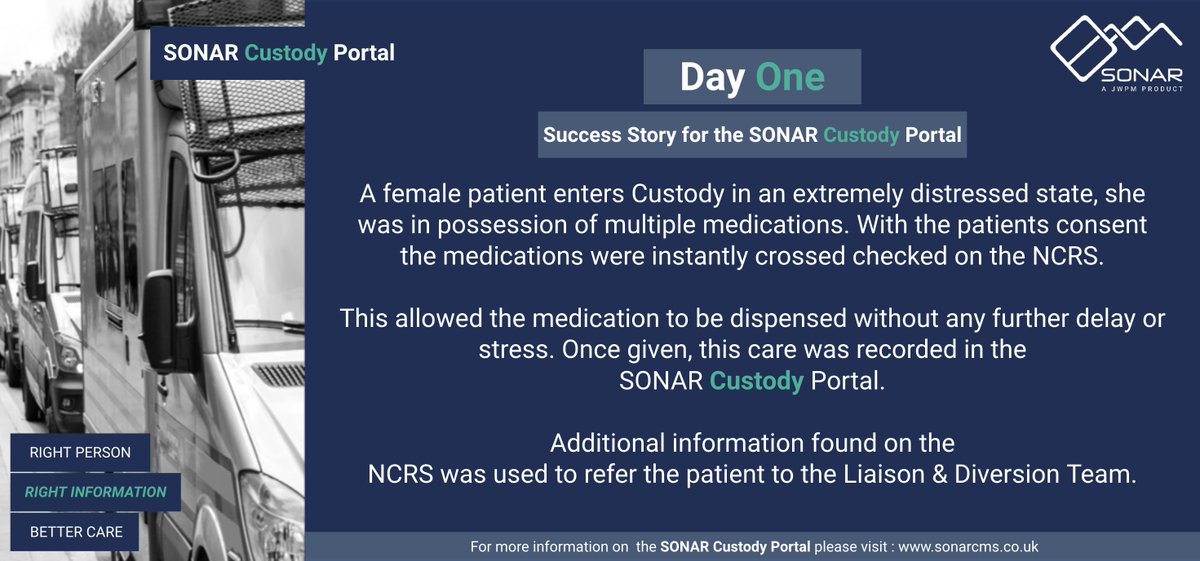 SONAR Custody Portal

SONAR
A JWPM PRODUCT

Day One

Success Story for the SONAR Custody Portal

A female patient enters Custody in an extremely distressed state, she was in possession of multiple medications. With the patients consent the medications were instantly crossed checked on the NCRS.

This allowed the medication to be dispensed without any further delay or stress. Once given, this care was recorded in the SONAR Custody Portal.

Additional information found on the NCRS was used to refer the patient to the Liaison & Diversion Team.

RIGHT PERSON

RIGHT INFORMATION

BETTER CARE

For more information on the SONAR Custody Portal please visit : www.sonarcms.co.uk